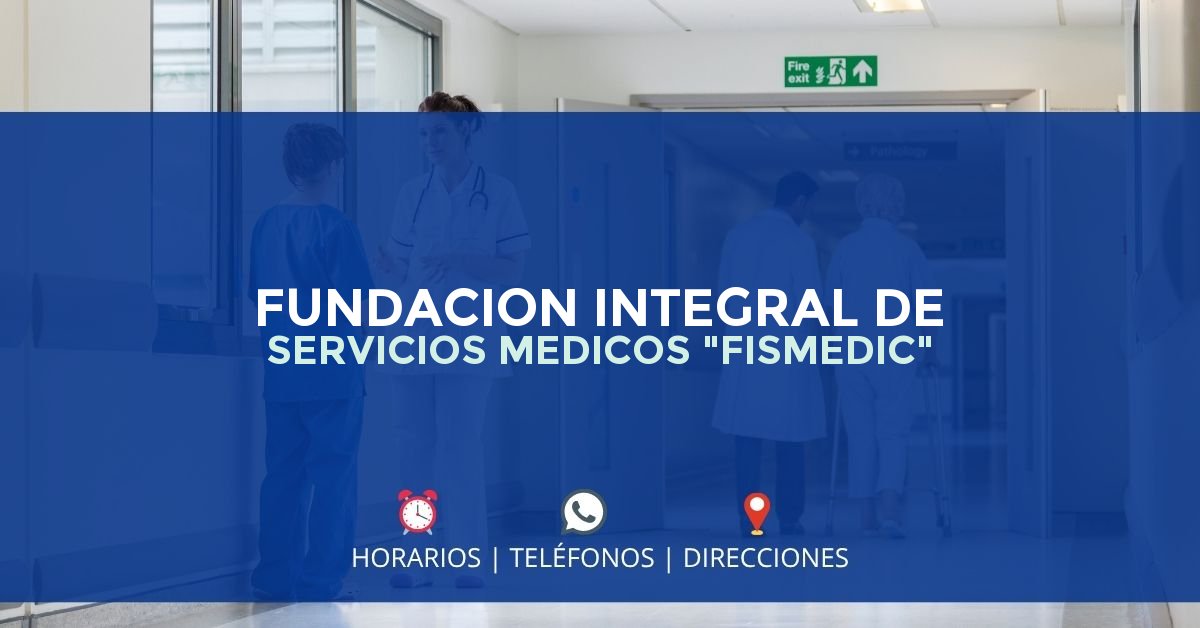 Fire exit

Pathology

FUNDACION INTEGRAL DE
SERVICIOS MEDICOS "FISMEDIC"

HORARIOS | TELÉFONOS | DIRECCIONES